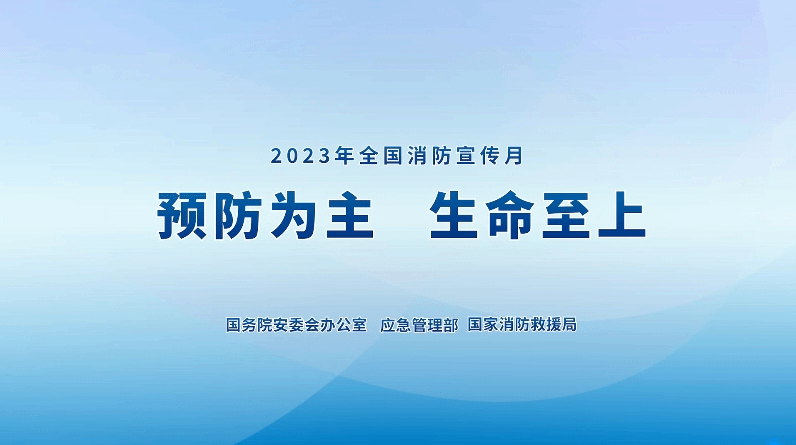 2023年全国消防宣传月

预防为主　生命至上

国务院安委会办公室　应急管理部　国家消防救援局